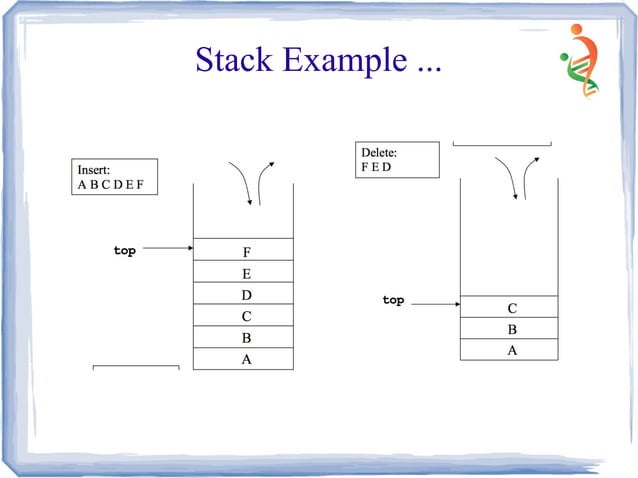 Stack Example ...

Insert:
A B C D E F

top

F
E
D
C
B
A

Delete:
F E D

top

C
B
A